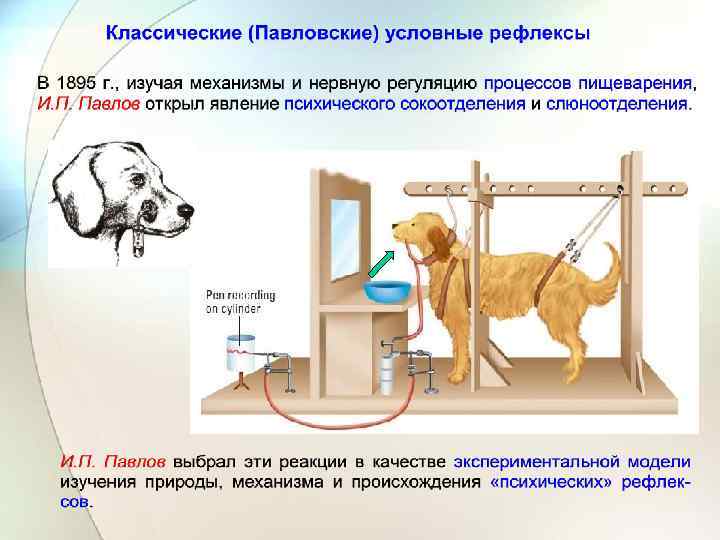 Классические (Павловские) условные рефлексы

В 1895 г., изучая механизмы и нервную регуляцию процессов пищеварения, И.П. Павлов открыл явление психического сокоотделения и слюноотделения.

Pen recording on cylinder

И.П. Павлов выбрал эти реакции в качестве экспериментальной модели изучения природы, механизма и происхождения «психических» рефлексов.